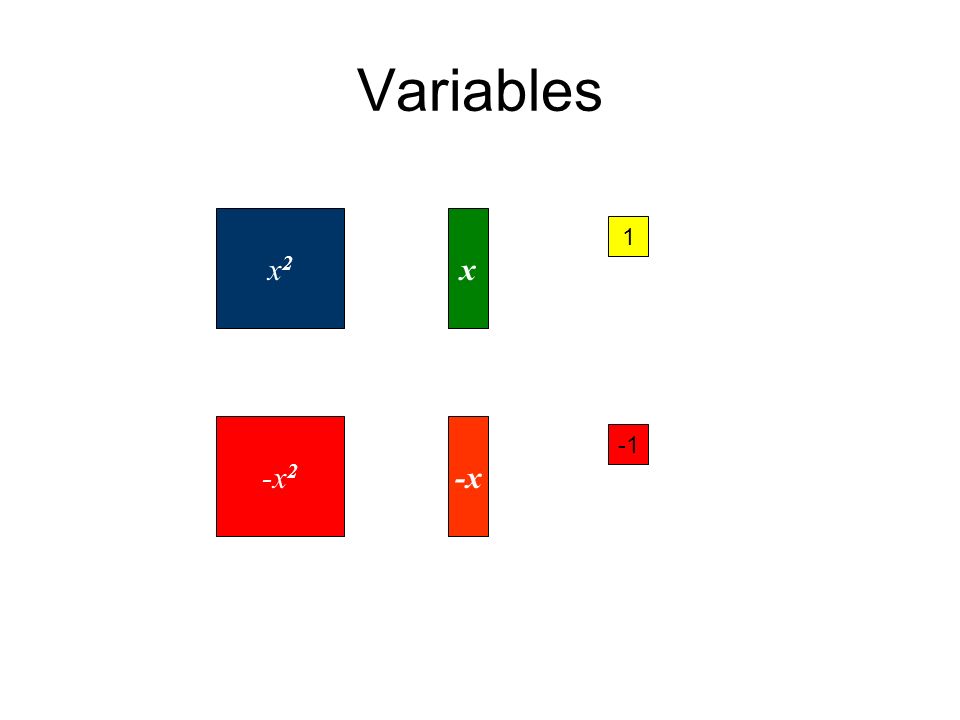 Variables

$x^2$

$x$

1

$-x^2$

$-x$

-1